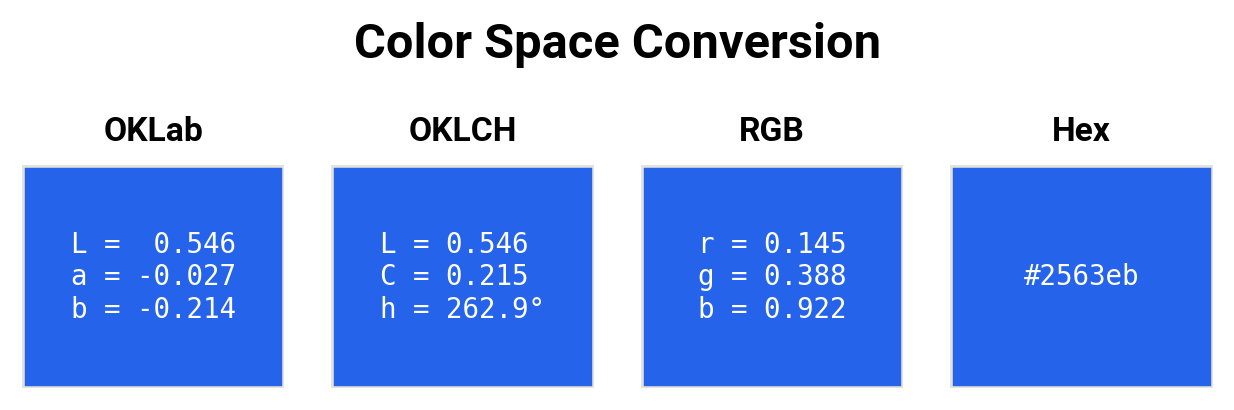 Color Space Conversion

OKLab

L = 0.546
a = -0.027
b = -0.214

OKLCH

L = 0.546
C = 0.215
h = 262.9°

RGB

r = 0.145
g = 0.388
b = 0.922

Hex

#2563eb